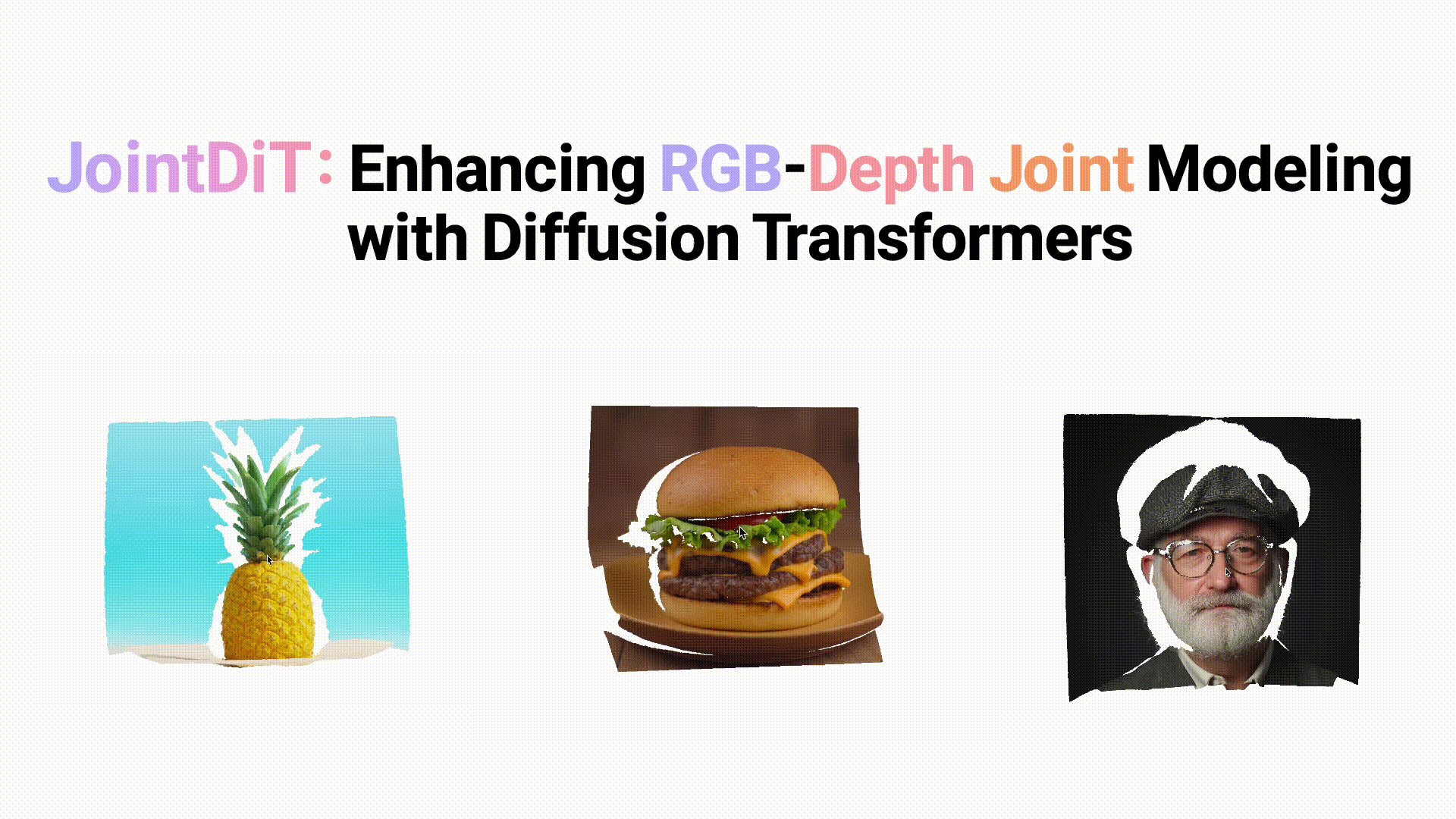 JointDiT: Enhancing RGB-Depth Joint Modeling with Diffusion Transformers